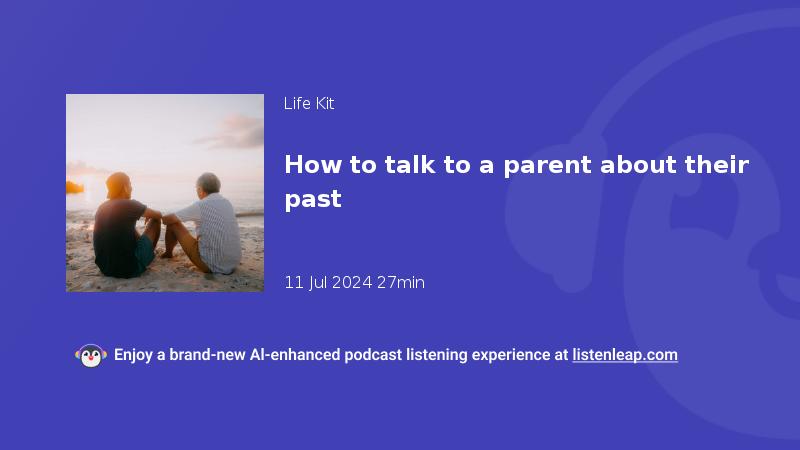 Life Kit

How to talk to a parent about their past

11 Jul 2024 27min

Enjoy a brand-new AI-enhanced podcast listening experience at listenleap.com